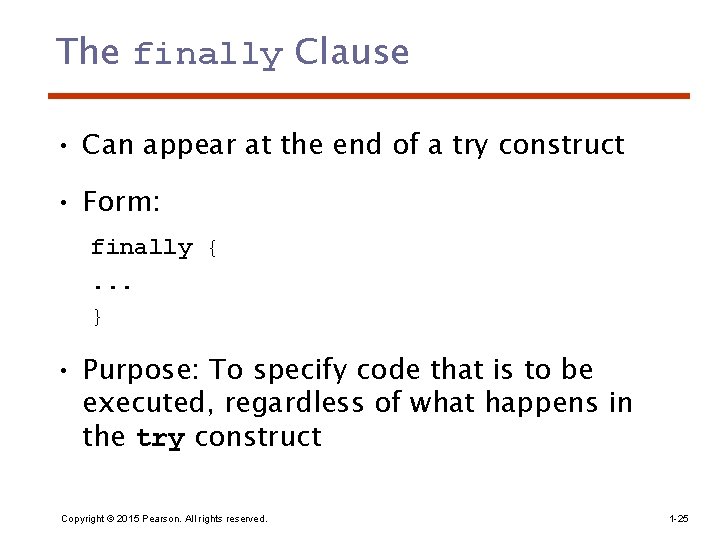 The finally Clause

• Can appear at the end of a try construct

• Form:

finally {
...
}

• Purpose: To specify code that is to be executed, regardless of what happens in the try construct

Copyright © 2015 Pearson. All rights reserved.

1-25